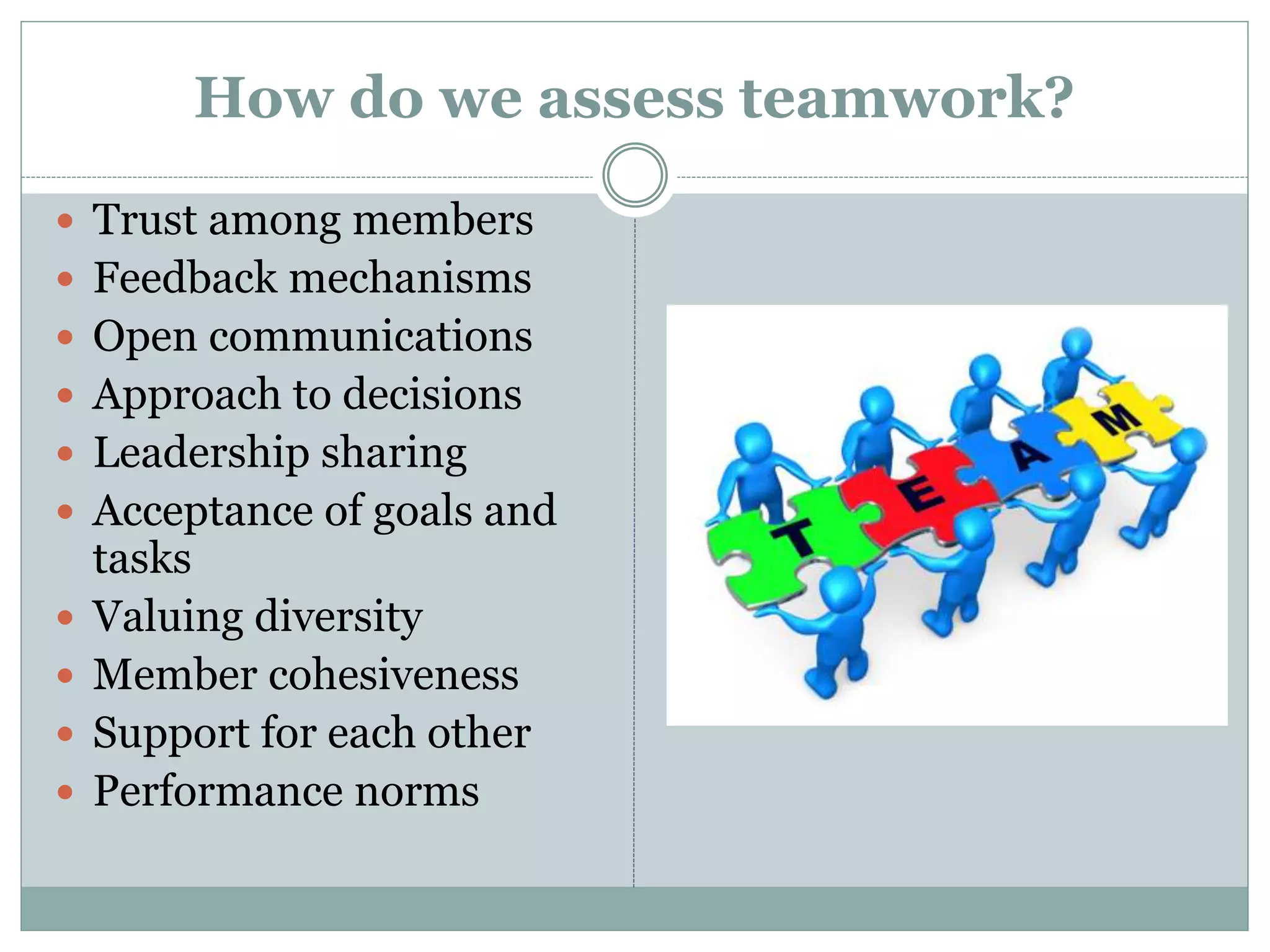 How do we assess teamwork?

- Trust among members
- Feedback mechanisms
- Open communications
- Approach to decisions
- Leadership sharing
- Acceptance of goals and tasks
- Valuing diversity
- Member cohesiveness
- Support for each other
- Performance norms

T E A M